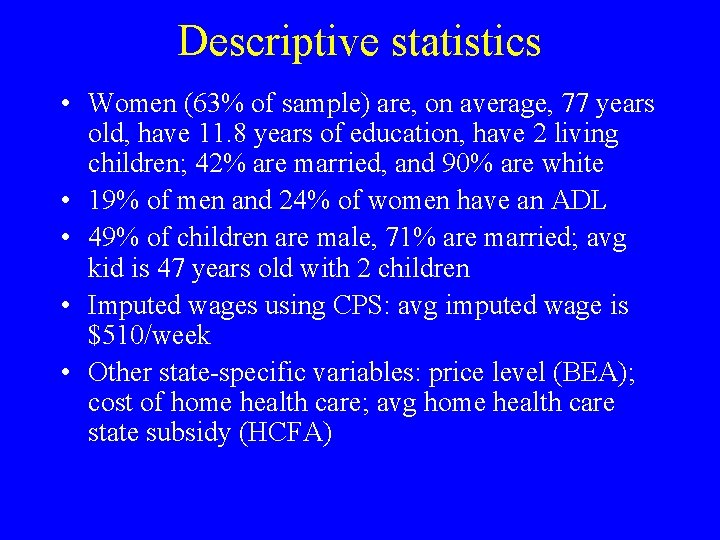 Descriptive statistics

• Women (63% of sample) are, on average, 77 years old, have 11.8 years of education, have 2 living children; 42% are married, and 90% are white

• 19% of men and 24% of women have an ADL

• 49% of children are male, 71% are married; avg kid is 47 years old with 2 children

• Imputed wages using CPS: avg imputed wage is \$510/week

• Other state-specific variables: price level (BEA); cost of home health care; avg home health care state subsidy (HCFA)